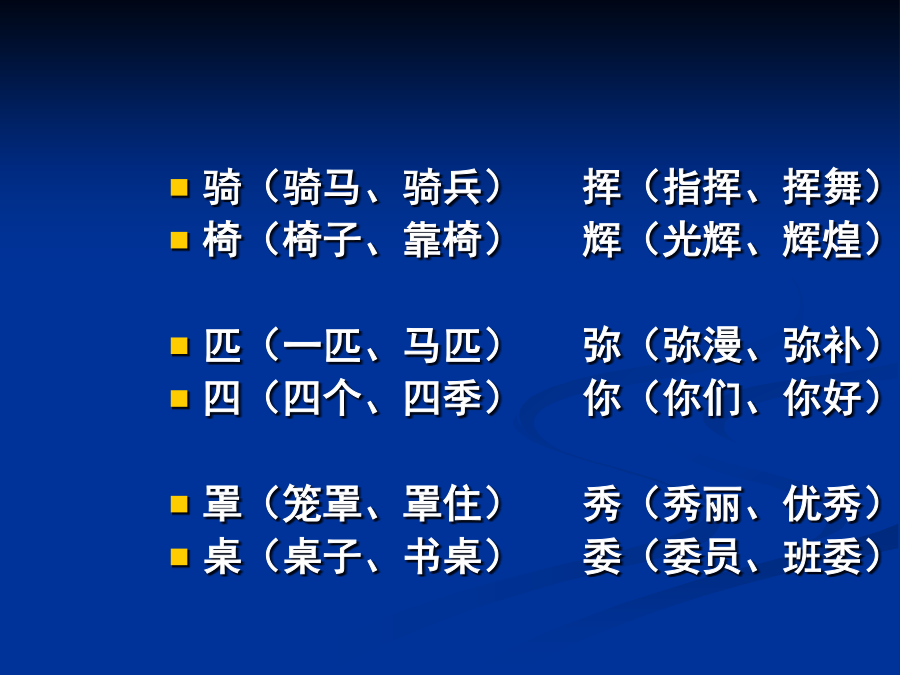 骑（骑马、骑兵）　挥（指挥、挥舞）
椅（椅子、靠椅）　辉（光辉、辉煌）

匹（一匹、马匹）　弥（弥漫、弥补）
四（四个、四季）　你（你们、你好）

罩（笼罩、罩住）　秀（秀丽、优秀）
桌（桌子、书桌）　委（委员、班委）